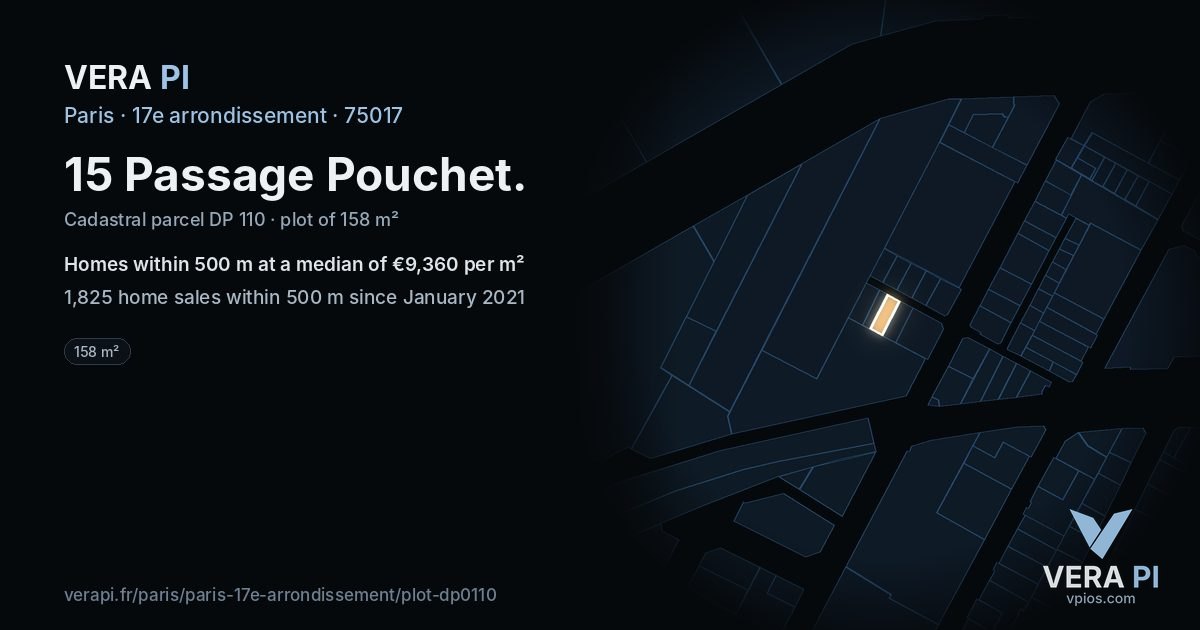 VERA PI

Paris · 17e arrondissement · 75017

15 Passage Pouchet.

Cadastral parcel DP 110 · plot of 158 m²

Homes within 500 m at a median of €9,360 per m²

1,825 home sales within 500 m since January 2021

158 m²

verapi.fr/paris/paris-17e-arrondissement/plot-dp0110

VERA PI
vpios.com